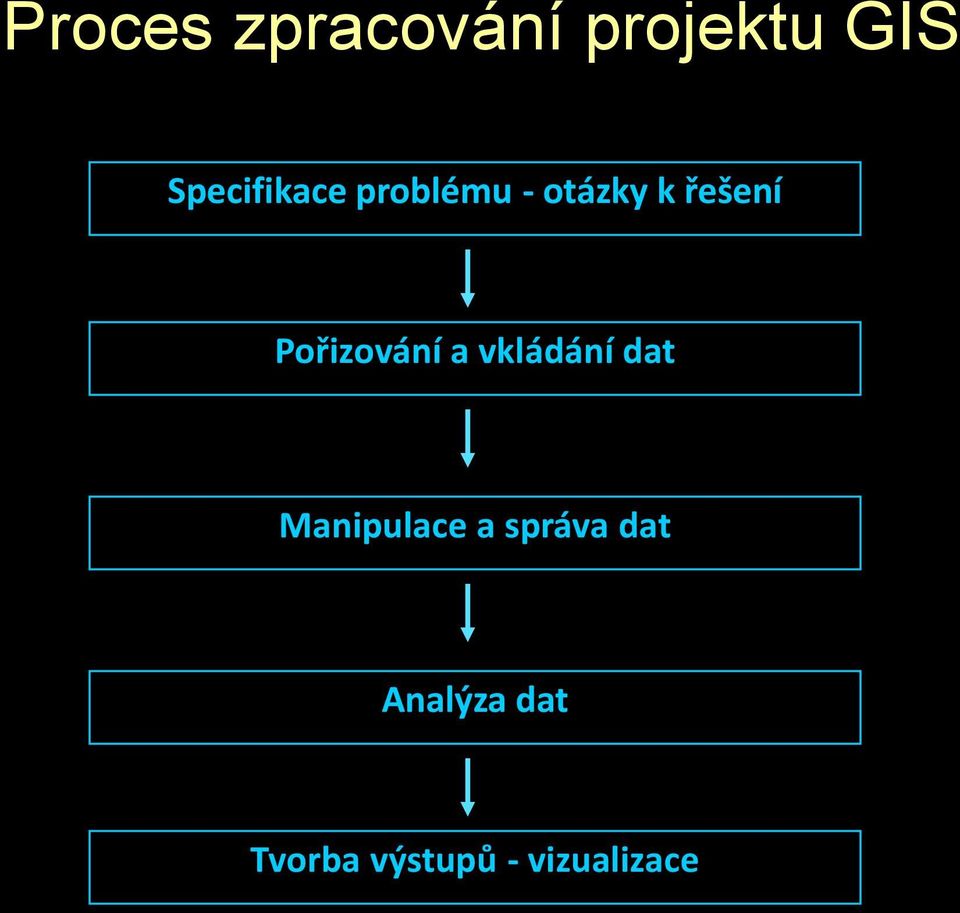 Proces zpracování projektu GIS

Specifikace problému - otázky k řešení

Pořizování a vkládání dat

Manipulace a správa dat

Analýza dat

Tvorba výstupů - vizualizace